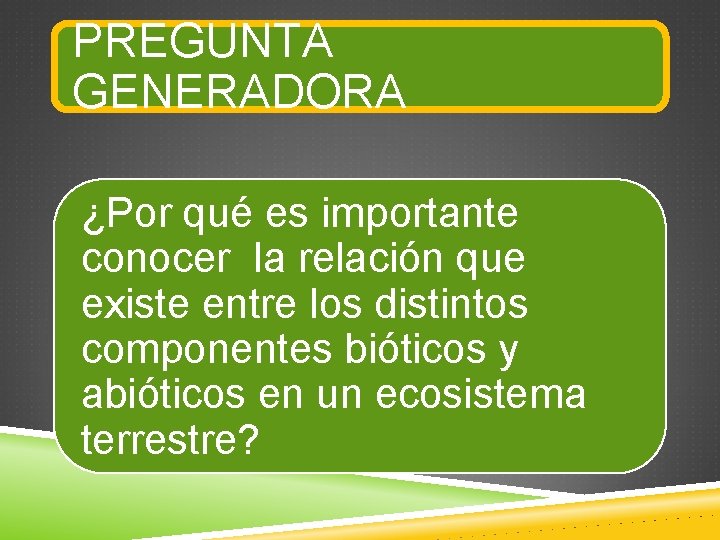 PREGUNTA GENERADORA

¿Por qué es importante conocer  la relación que existe entre los distintos componentes bióticos y abióticos en un ecosistema terrestre?